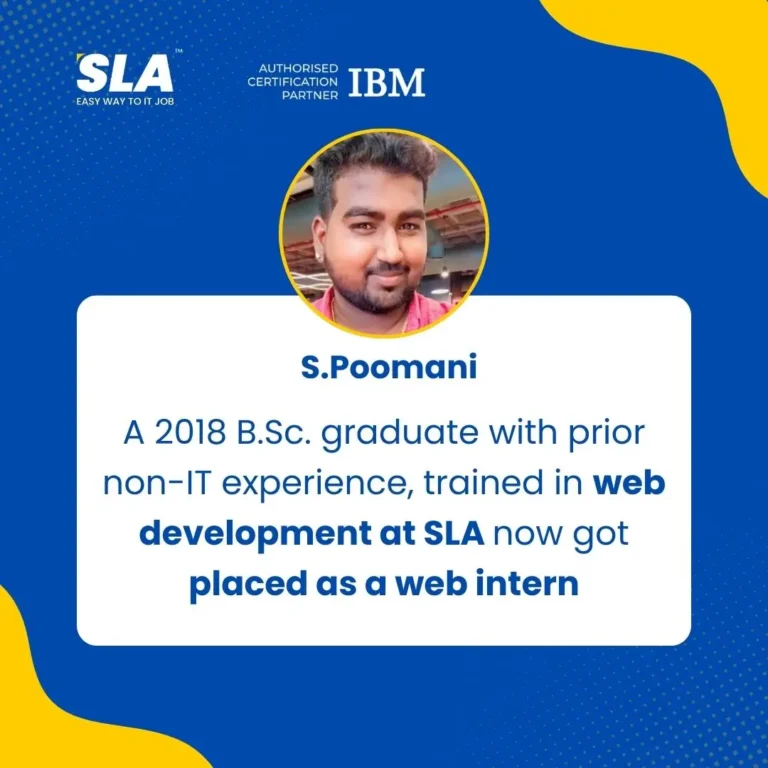 SLA™
EASY WAY TO IT JOB

AUTHORISED CERTIFICATION PARTNER IBM

S.Poomani

A 2018 B.Sc. graduate with prior non-IT experience, trained in web development at SLA now got placed as a web intern